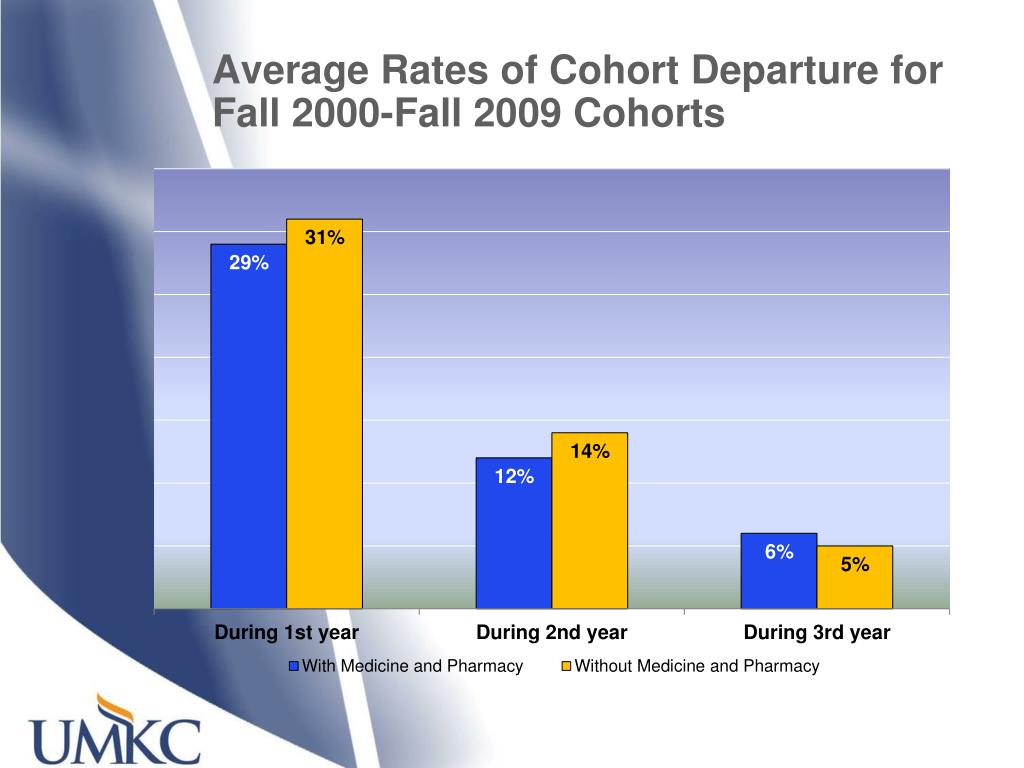 Average Rates of Cohort Departure for Fall 2000-Fall 2009 Cohorts

29%
31%
12%
14%
6%
5%

During 1st year
During 2nd year
During 3rd year

With Medicine and Pharmacy
Without Medicine and Pharmacy

UMKC